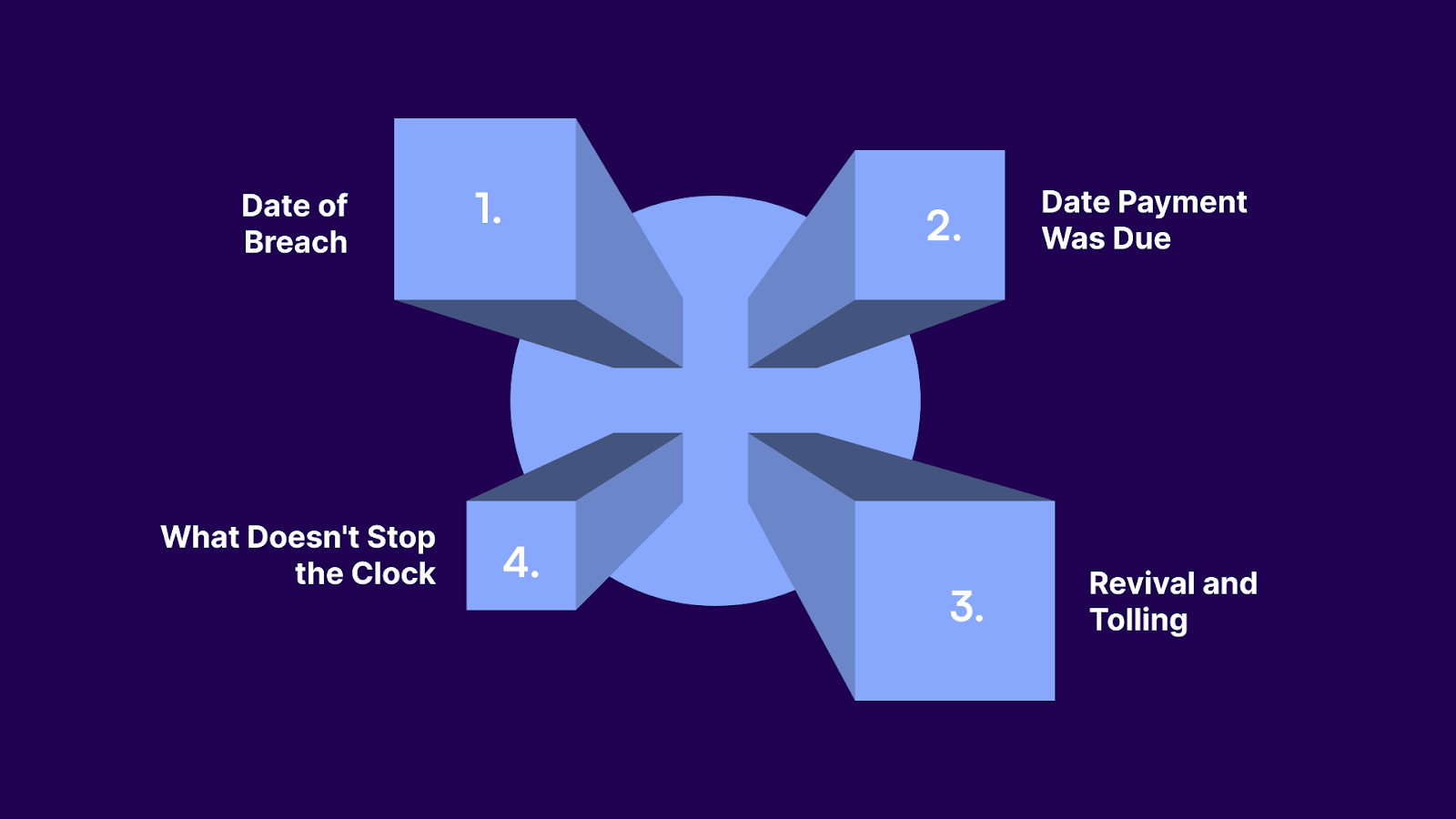 Date of Breach

1.

2.

Date Payment Was Due

What Doesn't Stop the Clock

4.

3.

Revival and Tolling